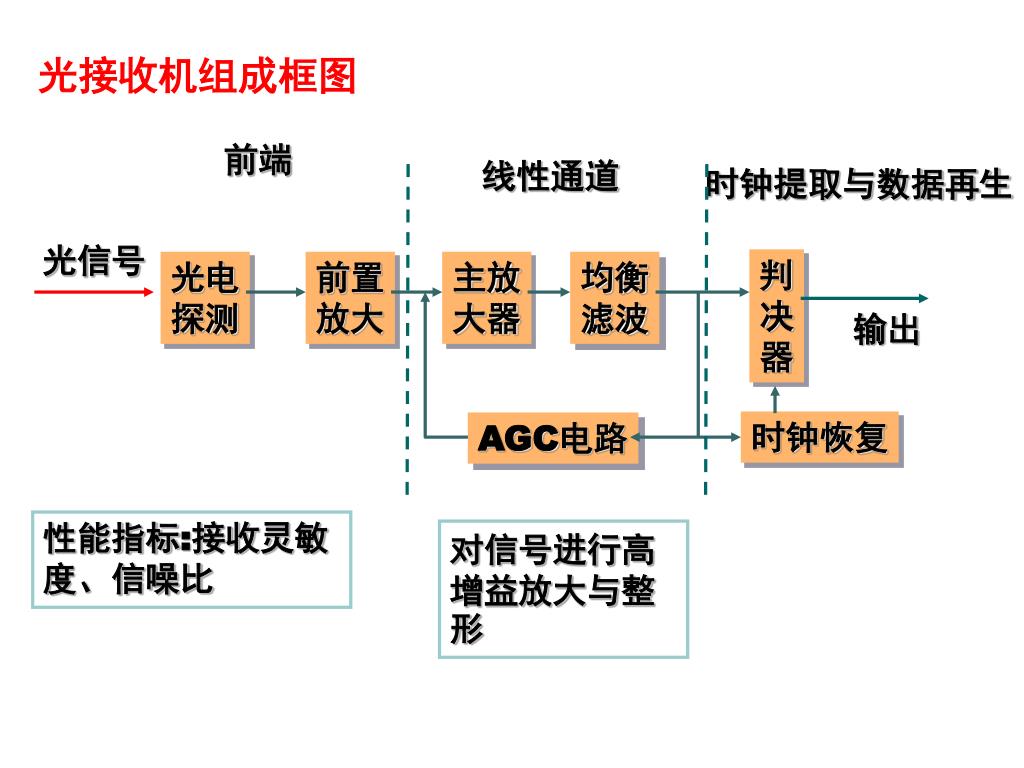 光接收机组成框图

前端

线性通道

时钟提取与数据再生

光信号

光电探测

前置放大

主放大器

均衡滤波

判决器

输出

AGC电路

时钟恢复

性能指标:接收灵敏度、信噪比

对信号进行高增益放大与整形